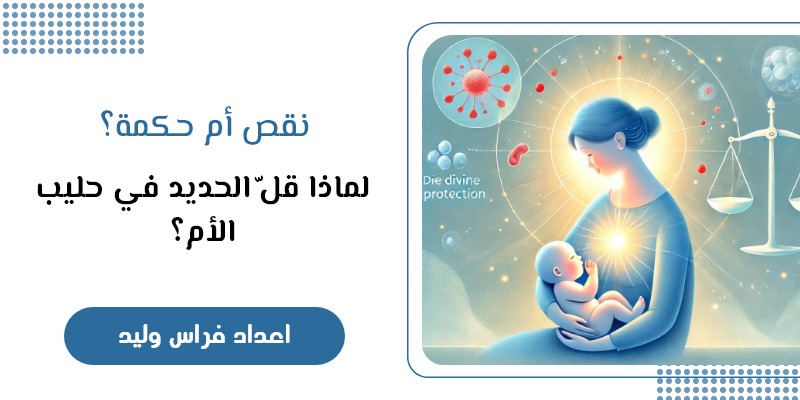 نقص أم حكمة؟

لماذا قلّ الحديد في حليب الأم؟

اعداد فراس وليد

Die divine protection